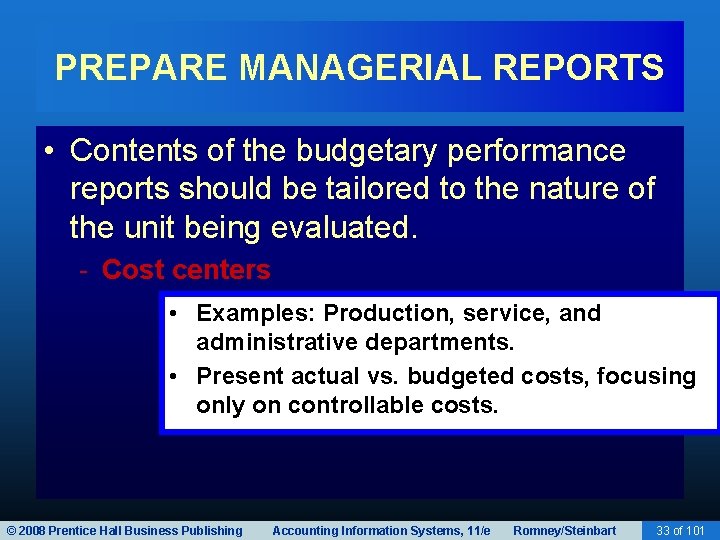 PREPARE MANAGERIAL REPORTS

• Contents of the budgetary performance reports should be tailored to the nature of the unit being evaluated.

- Cost centers

• Examples: Production, service, and administrative departments.
• Present actual vs. budgeted costs, focusing only on controllable costs.

© 2008 Prentice Hall Business Publishing   Accounting Information Systems, 11/e   Romney/Steinbart   33 of 101